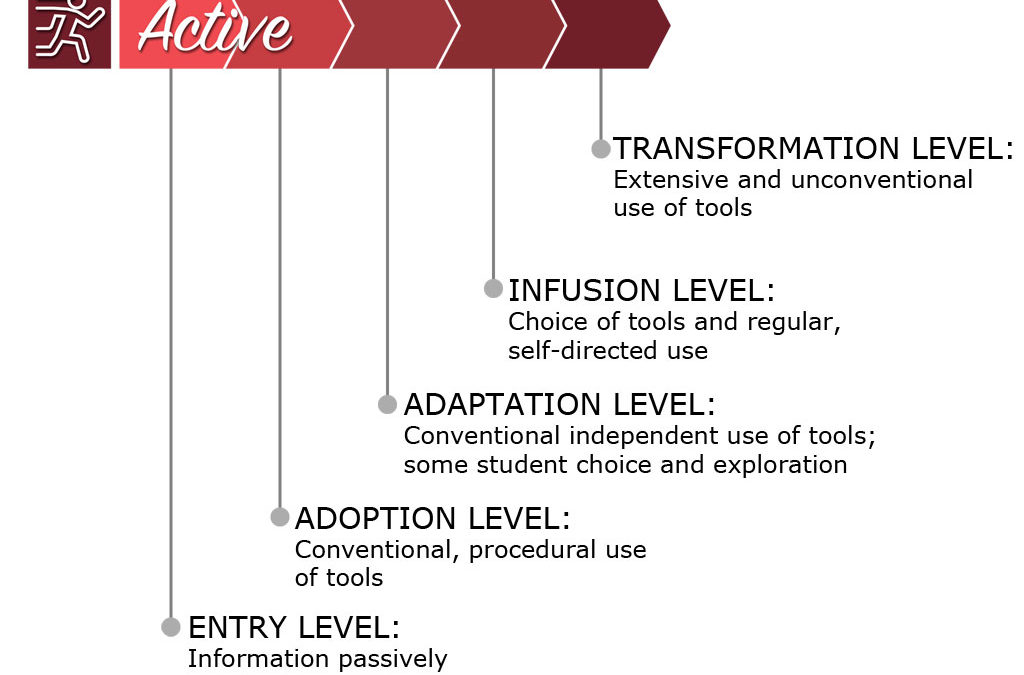 Active

TRANSFORMATION LEVEL:
Extensive and unconventional use of tools

INFUSION LEVEL:
Choice of tools and regular, self-directed use

ADAPTATION LEVEL:
Conventional independent use of tools; some student choice and exploration

ADOPTION LEVEL:
Conventional, procedural use of tools

ENTRY LEVEL:
Information passively